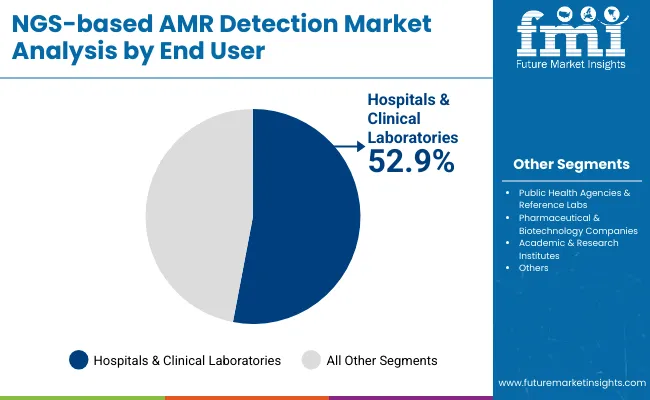 NGS-based AMR Detection Market Analysis by End User

fmi
Future Market Insights

Hospitals & Clinical Laboratories
52.9%

Other Segments

- Public Health Agencies & Reference Labs
- Pharmaceutical & Biotechnology Companies
- Academic & Research Institutes
- Others

Hospitals & Clinical Laboratories
All Other Segments

www.futuremarketinsights.com